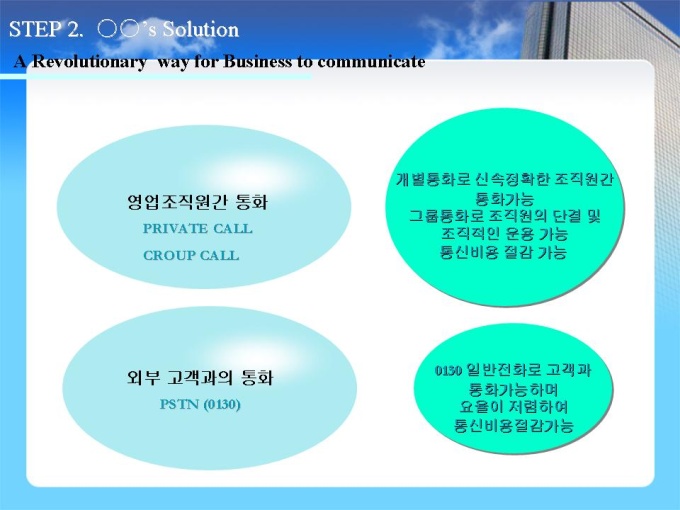 STEP 2. ○○'s Solution

A Revolutionary way for Business to communicate

영업조직원간 통화

PRIVATE CALL

CROUP CALL

개별통화로 신속정확한 조직원간 통화가능
그룹통화로 조직원의 단결 및 조직적인 운용 가능
통신비용 절감 가능

외부 고객과의 통화

PSTN (0130)

0130 일반전화로 고객과 통화가능하며
요율이 저렴하여
통신비용절감가능